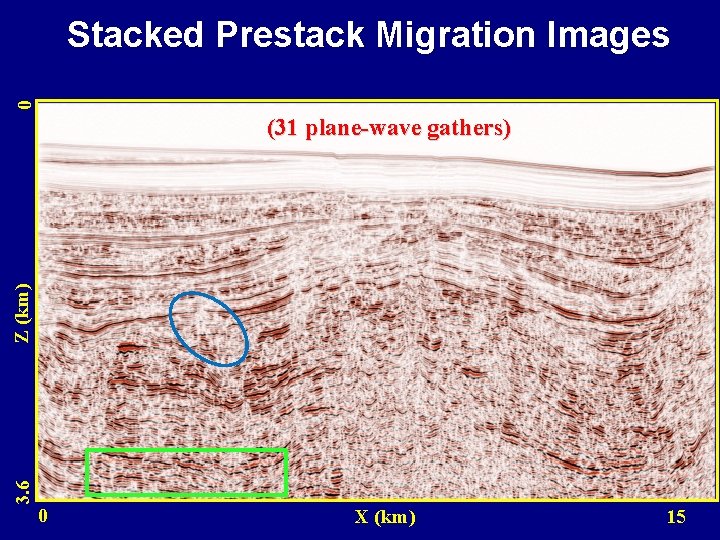 Stacked Prestack Migration Images

(31 plane-wave gathers)

0

Z (km)

3.6

0

X (km)

15